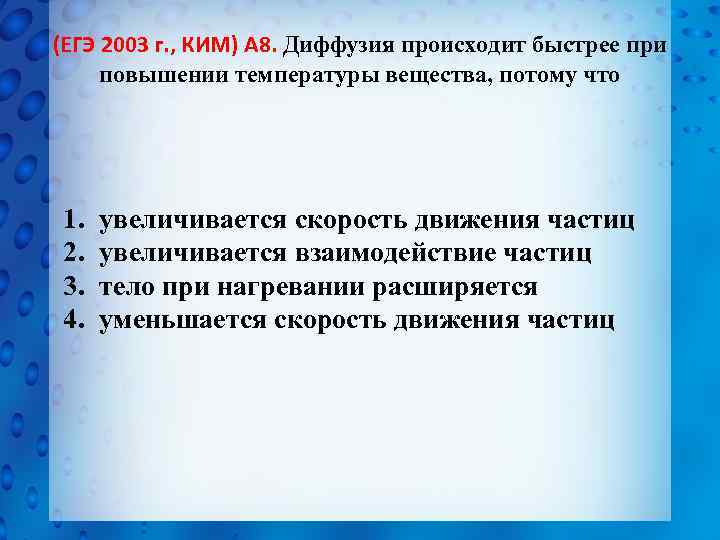 (ЕГЭ 2003 г., КИМ) А8. Диффузия происходит быстрее при повышении температуры вещества, потому что

1. увеличивается скорость движения частиц
2. увеличивается взаимодействие частиц
3. тело при нагревании расширяется
4. уменьшается скорость движения частиц